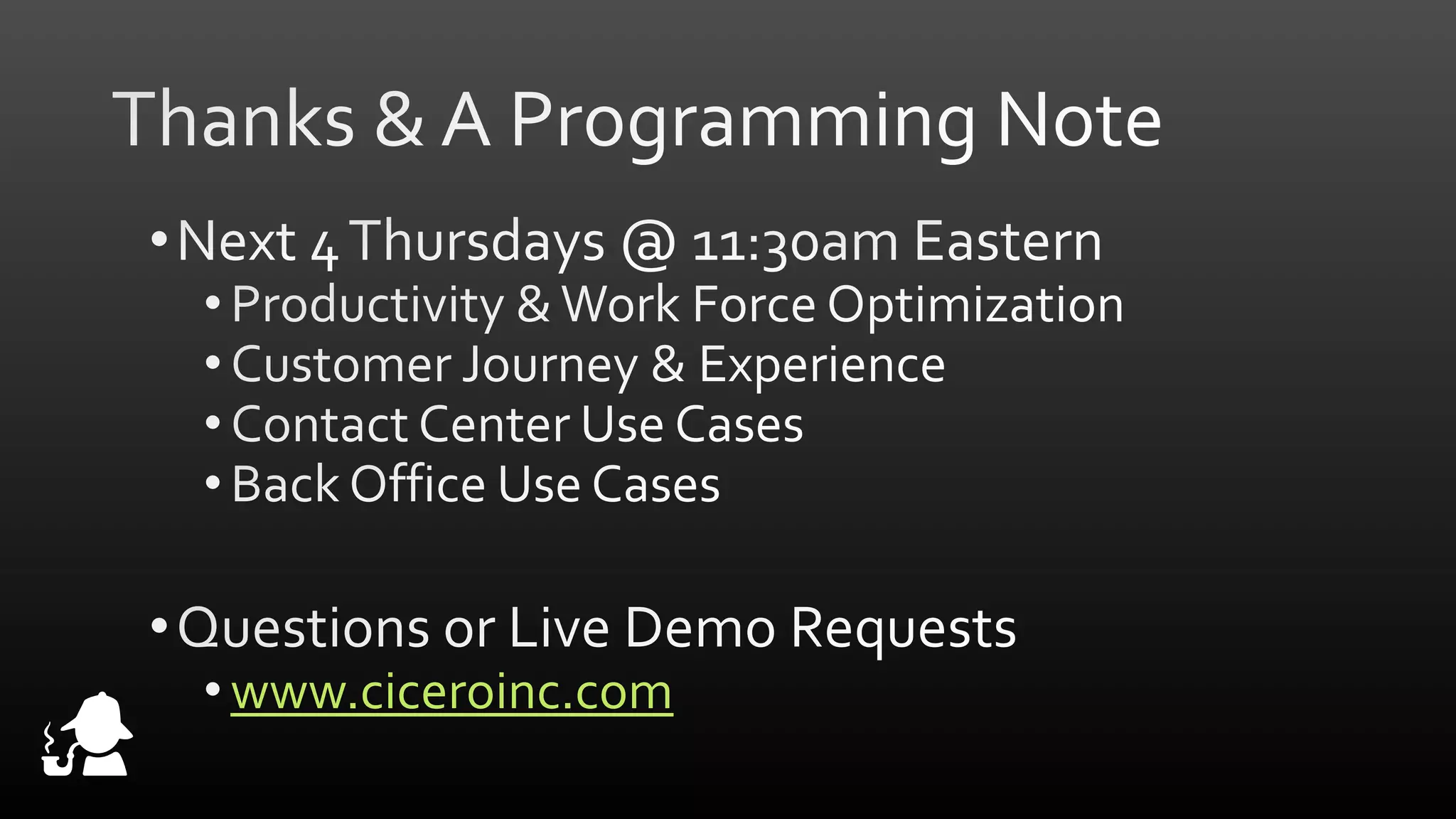 Thanks & A Programming Note

• Next 4 Thursdays @ 11:30am Eastern
  • Productivity & Work Force Optimization
  • Customer Journey & Experience
  • Contact Center Use Cases
  • Back Office Use Cases

• Questions or Live Demo Requests
  • www.ciceroinc.com